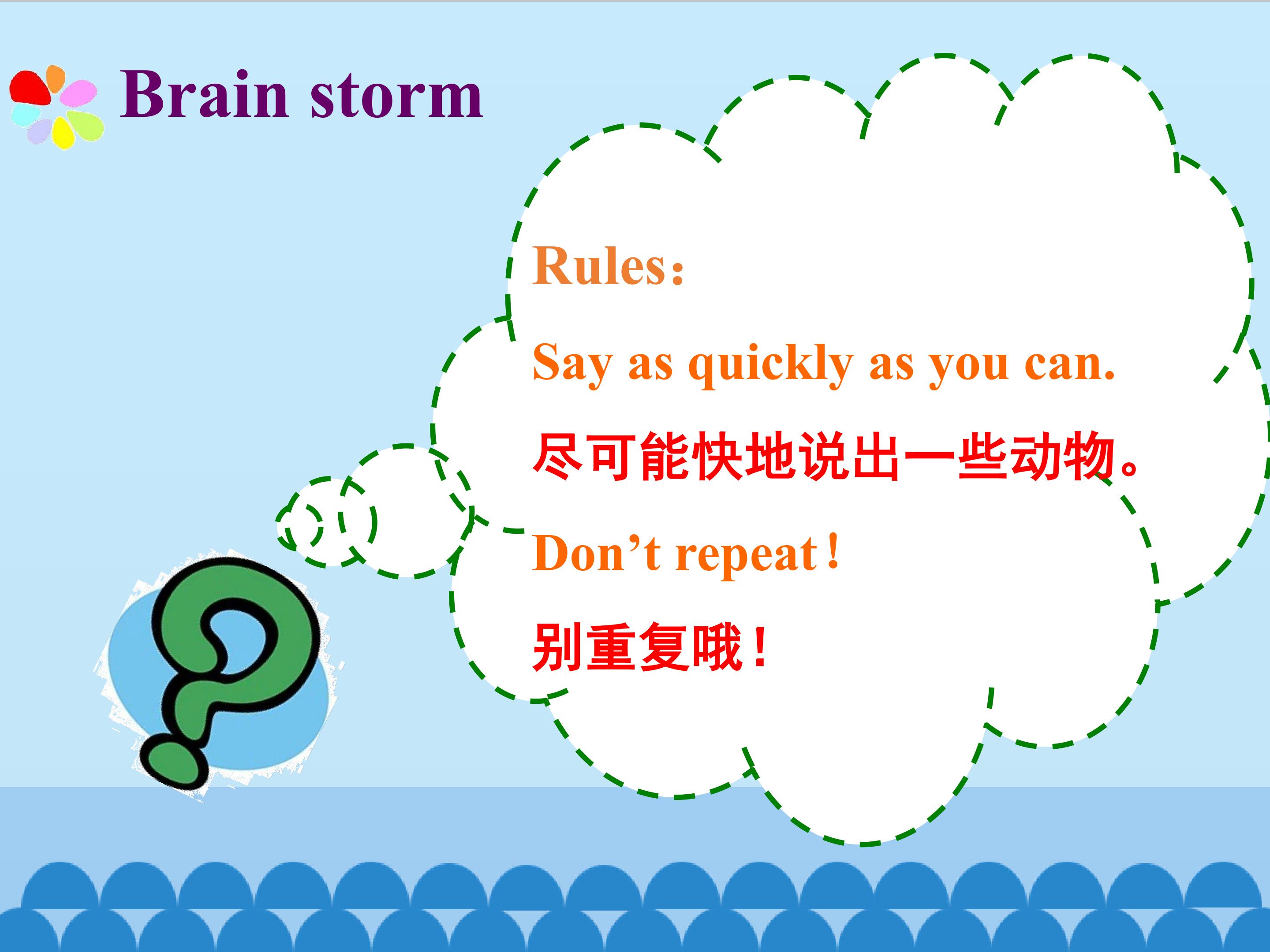 Brain storm

Rules:

Say as quickly as you can.

尽可能快地说出一些动物。

Don’t repeat!

别重复哦!